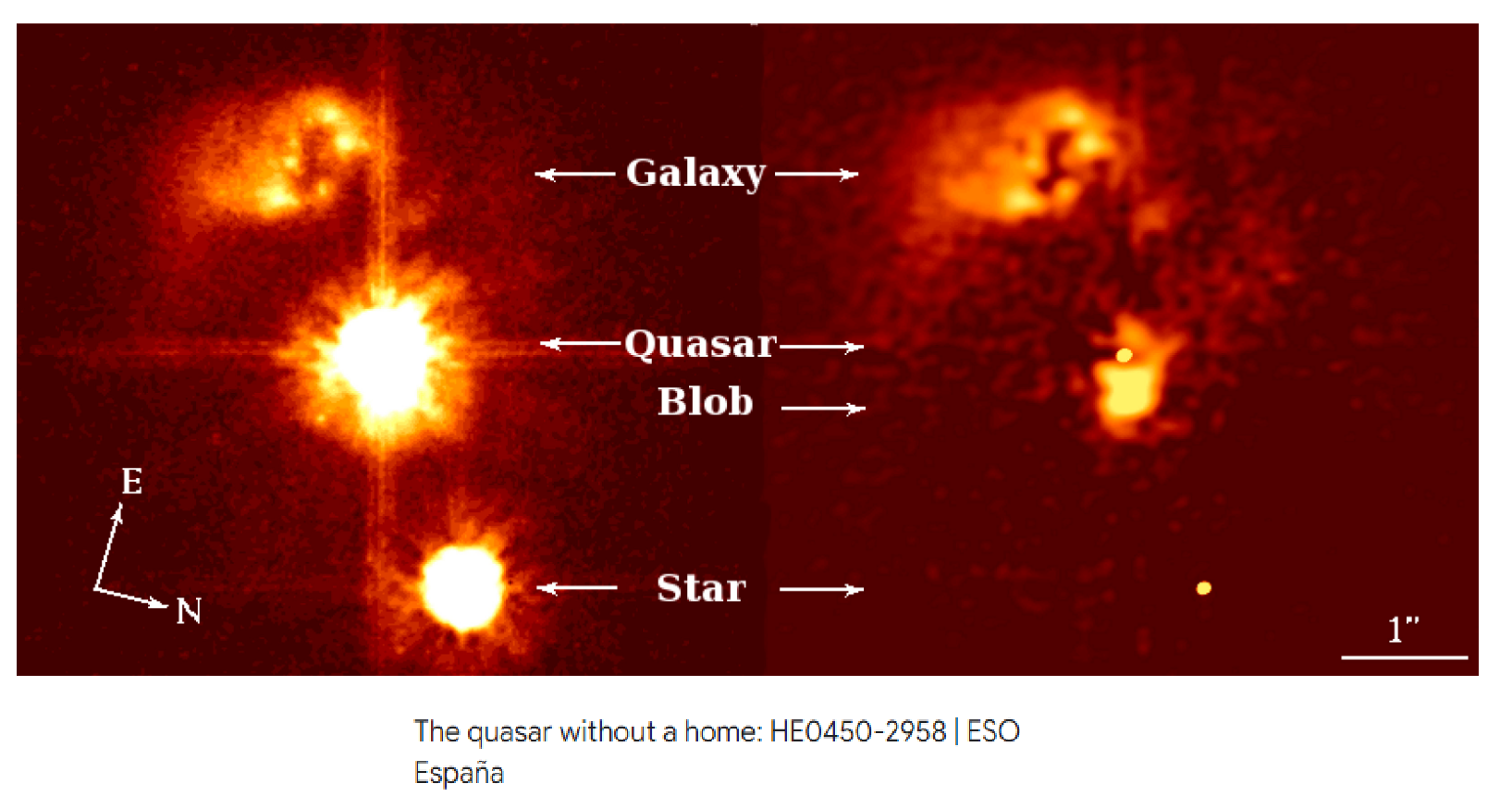 Galaxy

Quasar

Blob

Star

E

N

1"

The quasar without a home: HE0450-2958 | ESO España